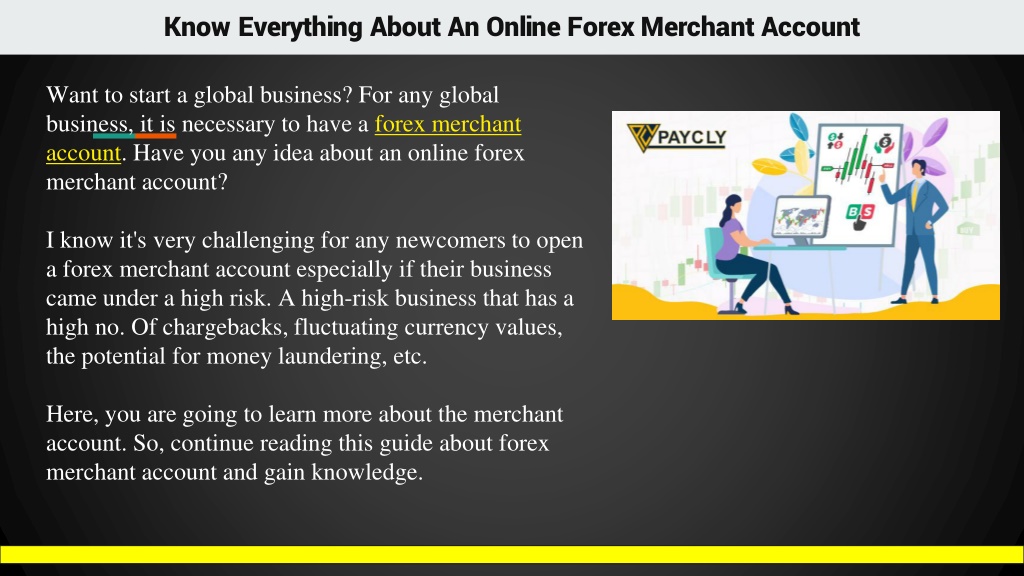 Know Everything About An Online Forex Merchant Account

Want to start a global business? For any global business, it is necessary to have a forex merchant account. Have you any idea about an online forex merchant account?

I know it's very challenging for any newcomers to open a forex merchant account especially if their business came under a high risk. A high-risk business that has a high no. Of chargebacks, fluctuating currency values, the potential for money laundering, etc.

Here, you are going to learn more about the merchant account. So, continue reading this guide about forex merchant account and gain knowledge.

PAYCLY

B S